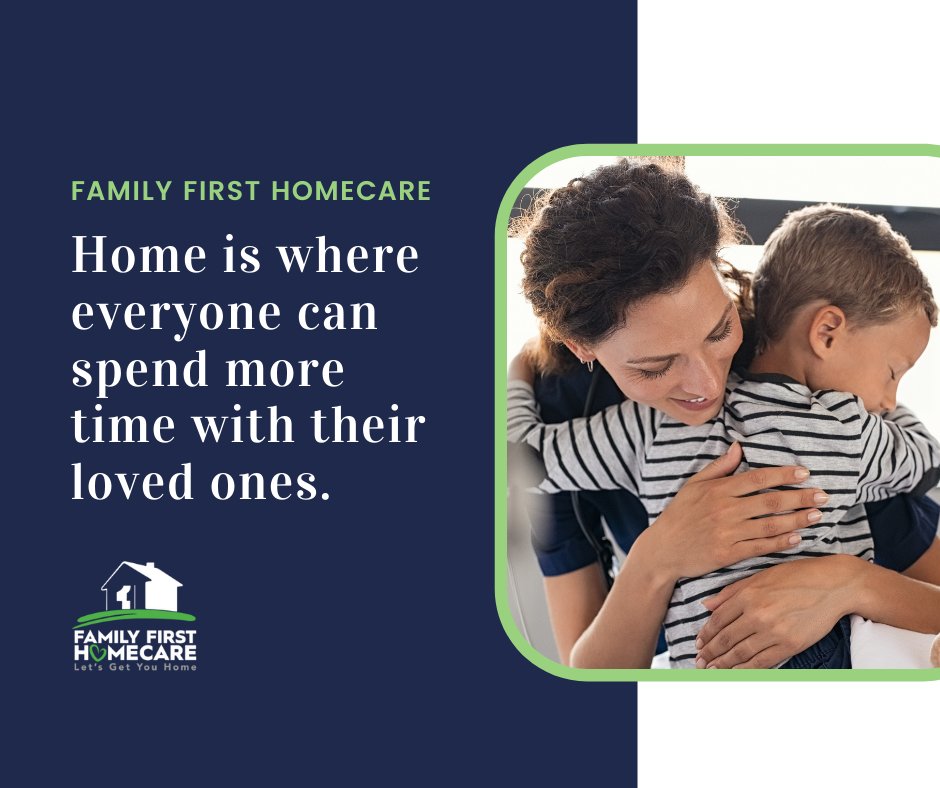 FAMILY FIRST HOMECARE

Home is where everyone can spend more time with their loved ones.

FAMILY FIRST
HOMECARE
Let's Get You Home